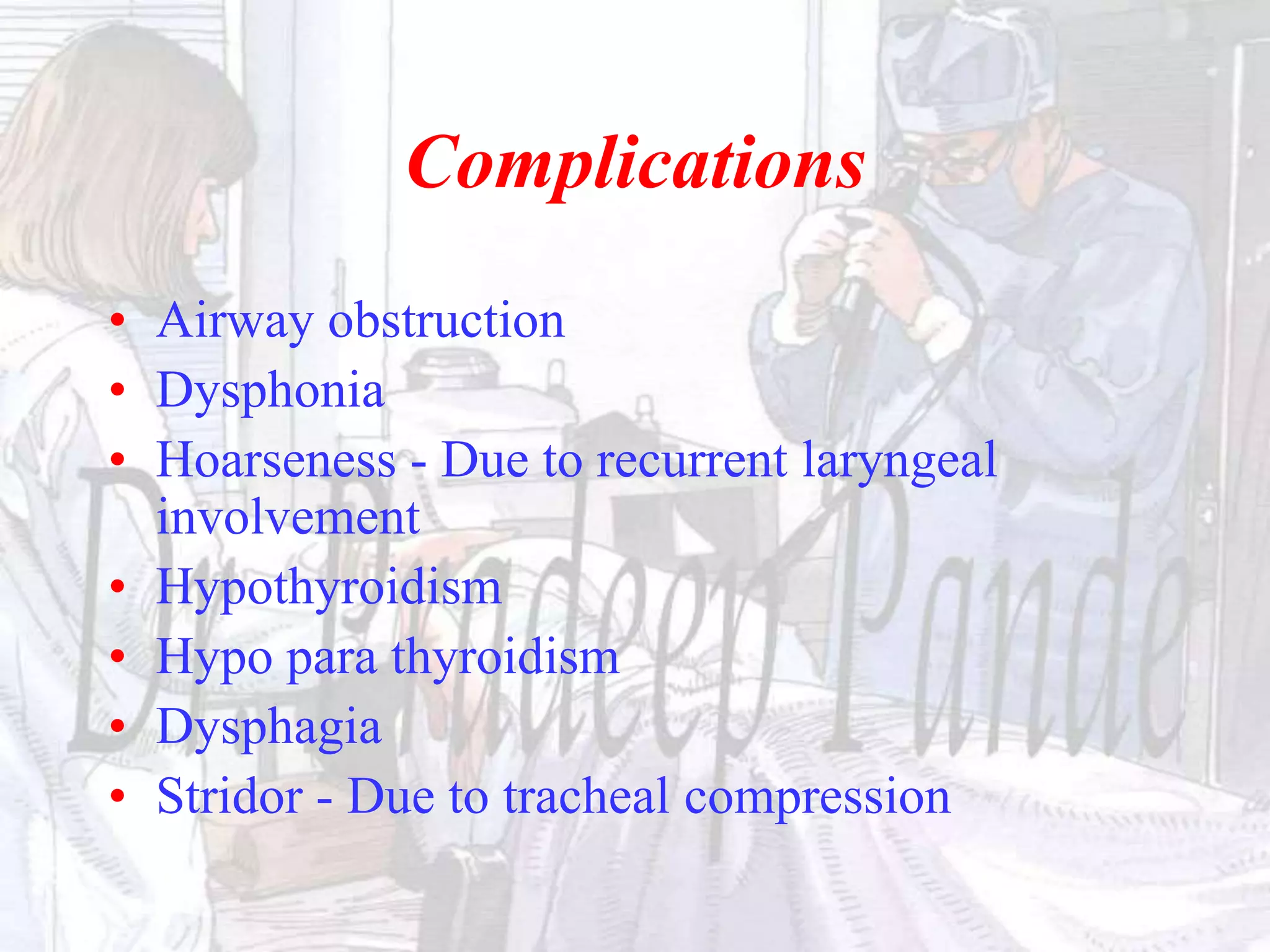 Complications

• Airway obstruction
• Dysphonia
• Hoarseness - Due to recurrent laryngeal involvement
• Hypothyroidism
• Hypo para thyroidism
• Dysphagia
• Stridor - Due to tracheal compression

Dr. Pradeep Pande